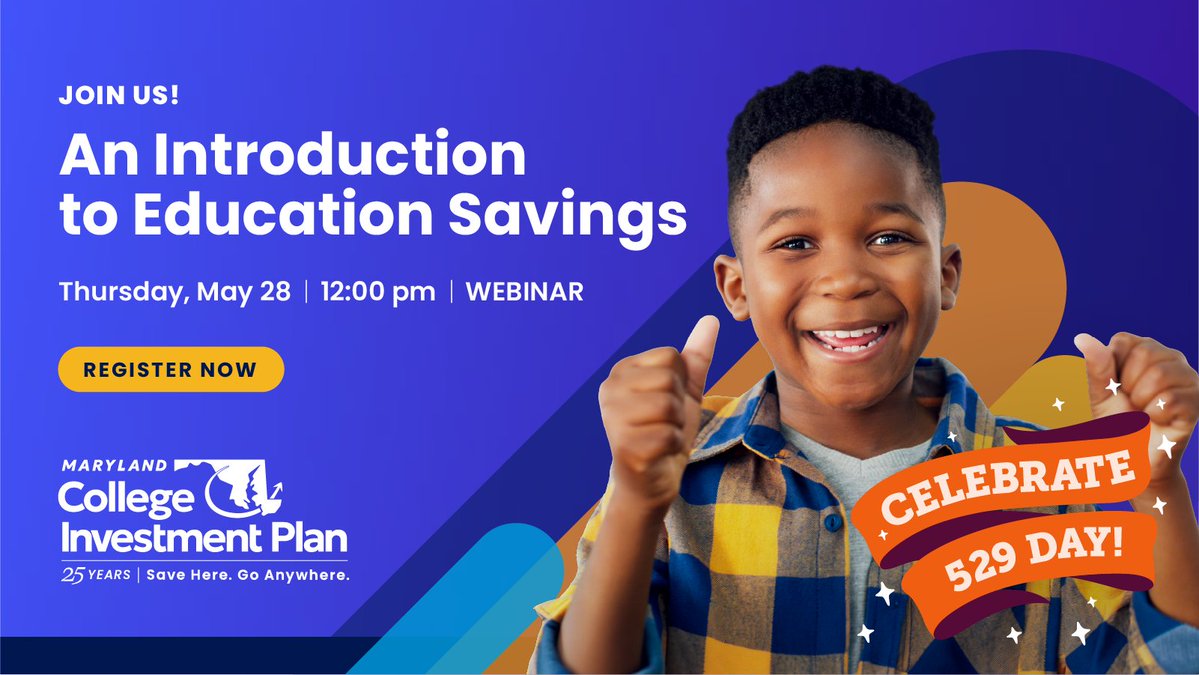 JOIN US!

An Introduction to Education Savings

Thursday, May 28 | 12:00 pm | WEBINAR

REGISTER NOW

MARYLAND
College Investment Plan
25 YEARS | Save Here. Go Anywhere.

CELEBRATE 529 DAY!